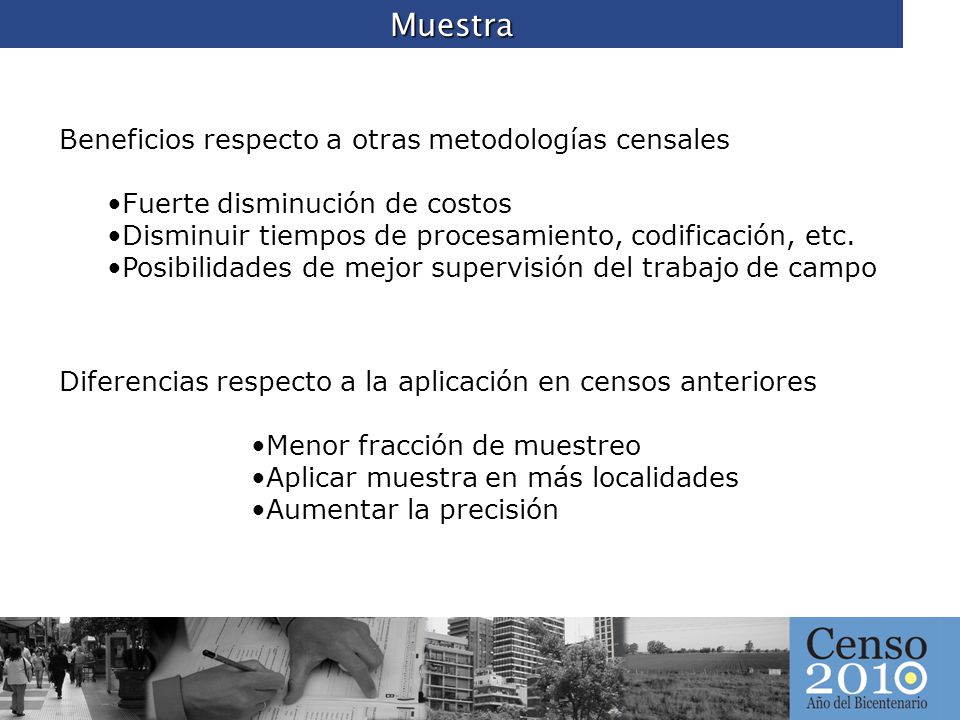 Muestra

Beneficios respecto a otras metodologías censales

•Fuerte disminución de costos
•Disminuir tiempos de procesamiento, codificación, etc.
•Posibilidades de mejor supervisión del trabajo de campo

Diferencias respecto a la aplicación en censos anteriores

•Menor fracción de muestreo
•Aplicar muestra en más localidades
•Aumentar la precisión

Censo 2010
Año del Bicentenario